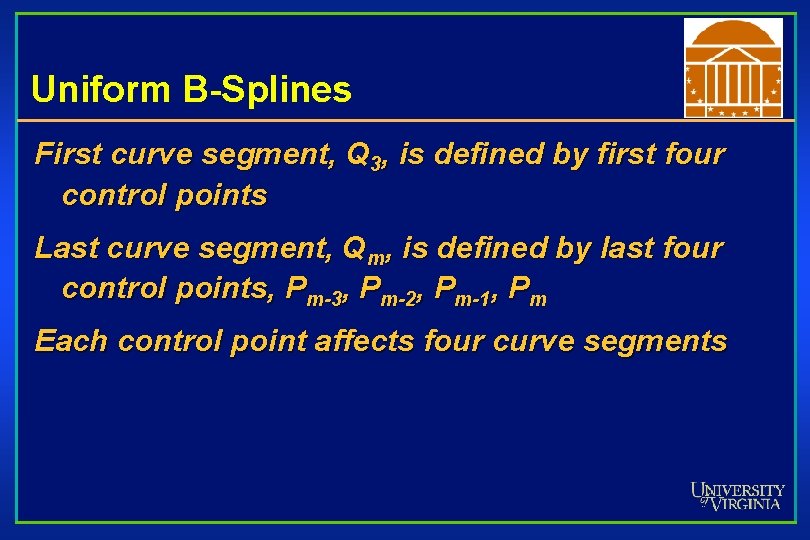 Uniform B-Splines

First curve segment, $Q_3$, is defined by first four control points

Last curve segment, $Q_m$, is defined by last four control points, $P_{m-3}$, $P_{m-2}$, $P_{m-1}$, $P_m$

Each control point affects four curve segments

UNIVERSITY of VIRGINIA